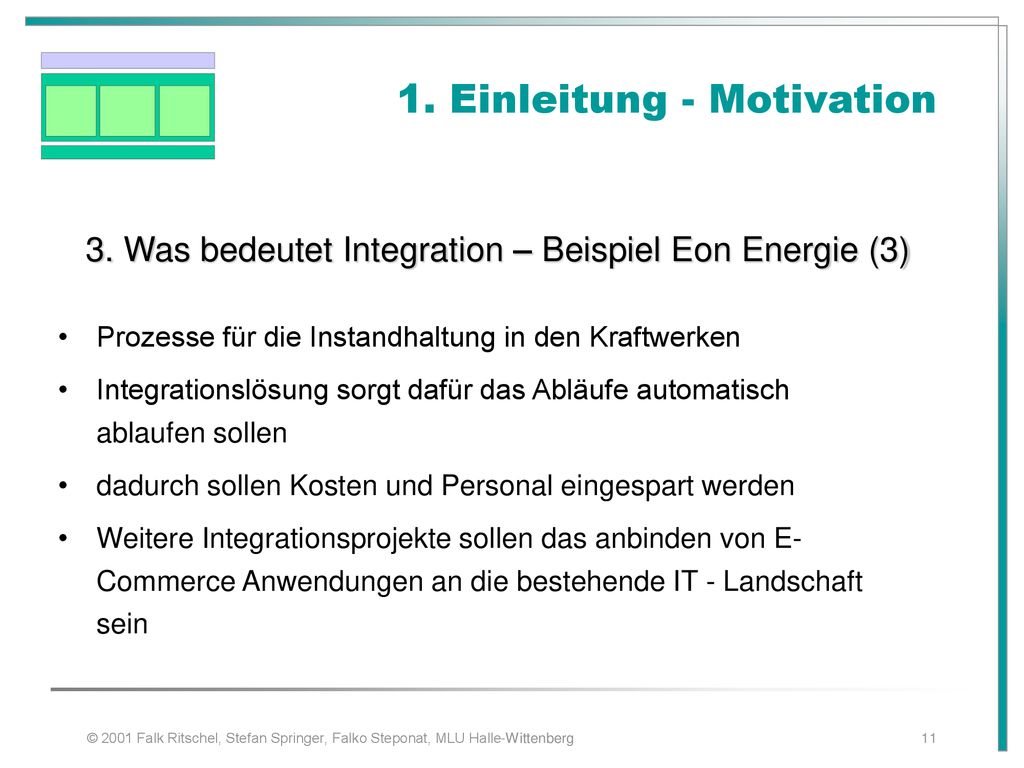 1. Einleitung - Motivation

3. Was bedeutet Integration – Beispiel Eon Energie (3)

• Prozesse für die Instandhaltung in den Kraftwerken
• Integrationslösung sorgt dafür das Abläufe automatisch ablaufen sollen
• dadurch sollen Kosten und Personal eingespart werden
• Weitere Integrationsprojekte sollen das anbinden von E-Commerce Anwendungen an die bestehende IT - Landschaft sein

© 2001 Falk Ritschel, Stefan Springer, Falko Steponat, MLU Halle-Wittenberg

11